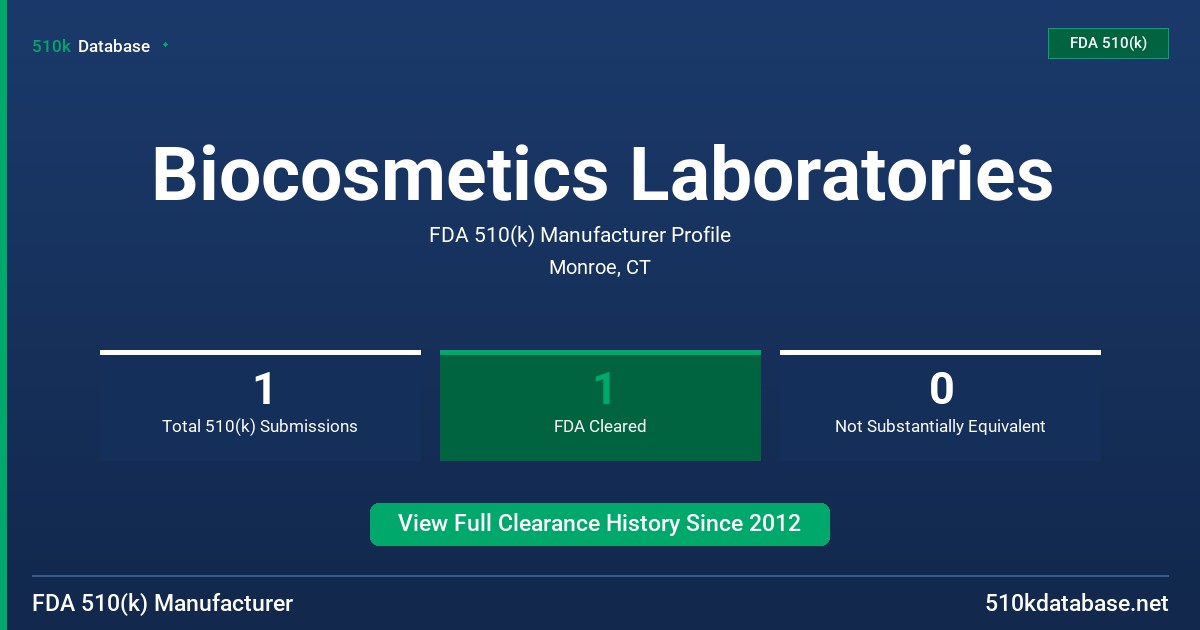 510k Database

FDA 510(k)

Biocosmetics Laboratories

FDA 510(k) Manufacturer Profile

Monroe, CT

1
Total 510(k) Submissions

1
FDA Cleared

0
Not Substantially Equivalent

View Full Clearance History Since 2012

FDA 510(k) Manufacturer

510kdatabase.net